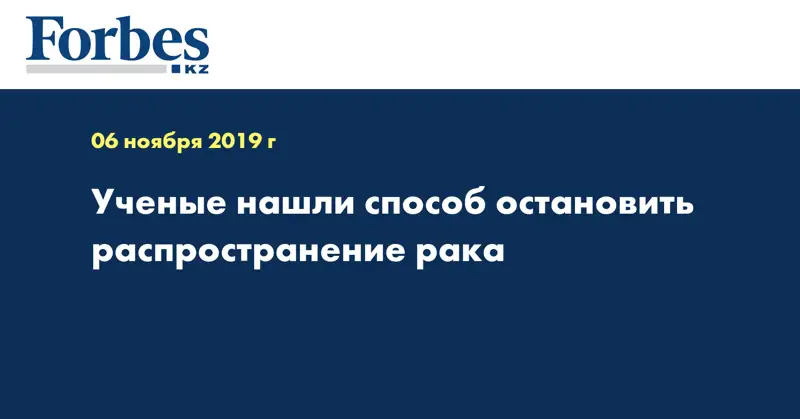 Forbes
KZ

06 ноября 2019 г

Ученые нашли способ остановить распространение рака